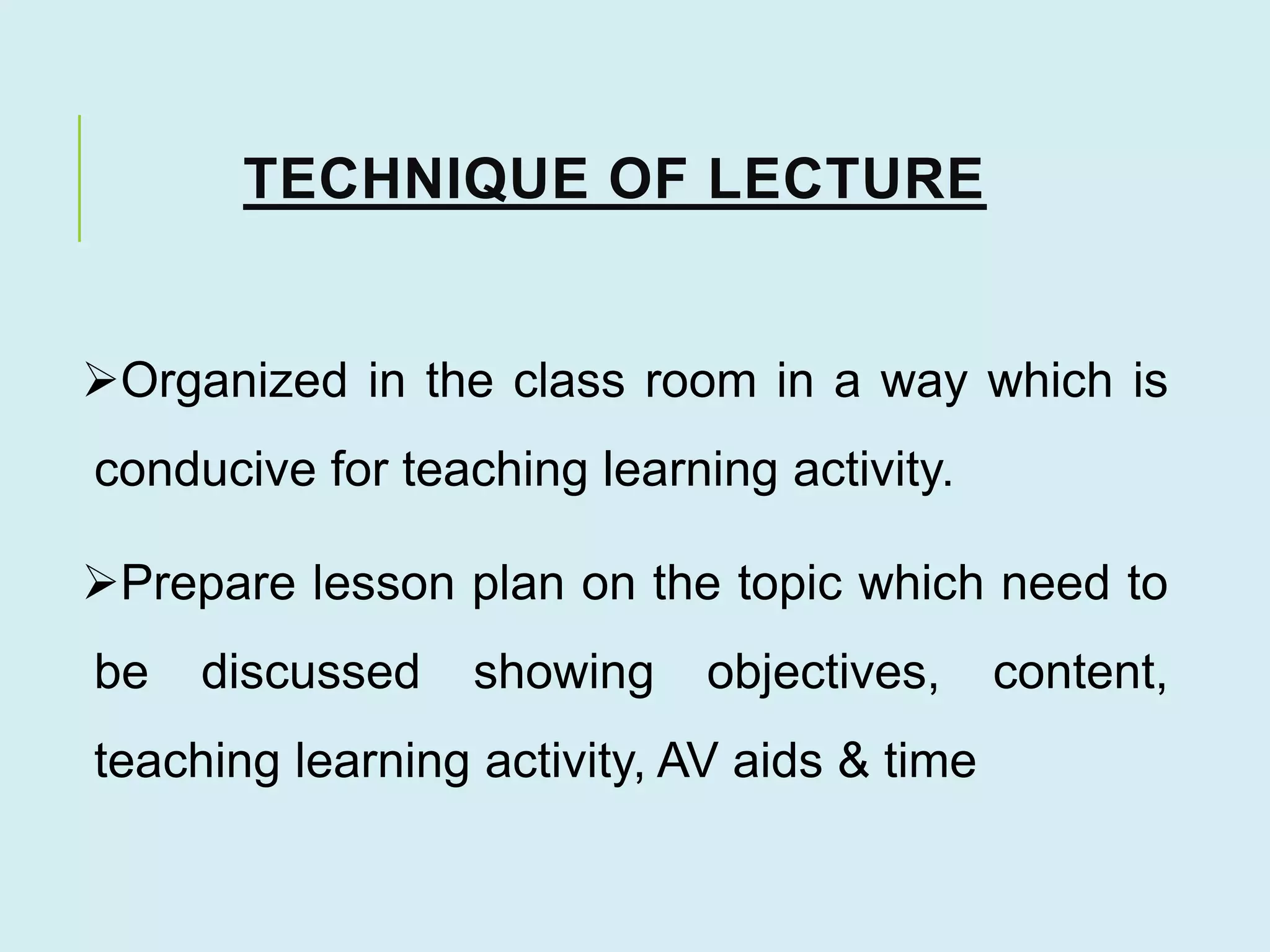 TECHNIQUE OF LECTURE

➢Organized in the class room in a way which is conducive for teaching learning activity.

➢Prepare lesson plan on the topic which need to be discussed showing objectives, content, teaching learning activity, AV aids & time